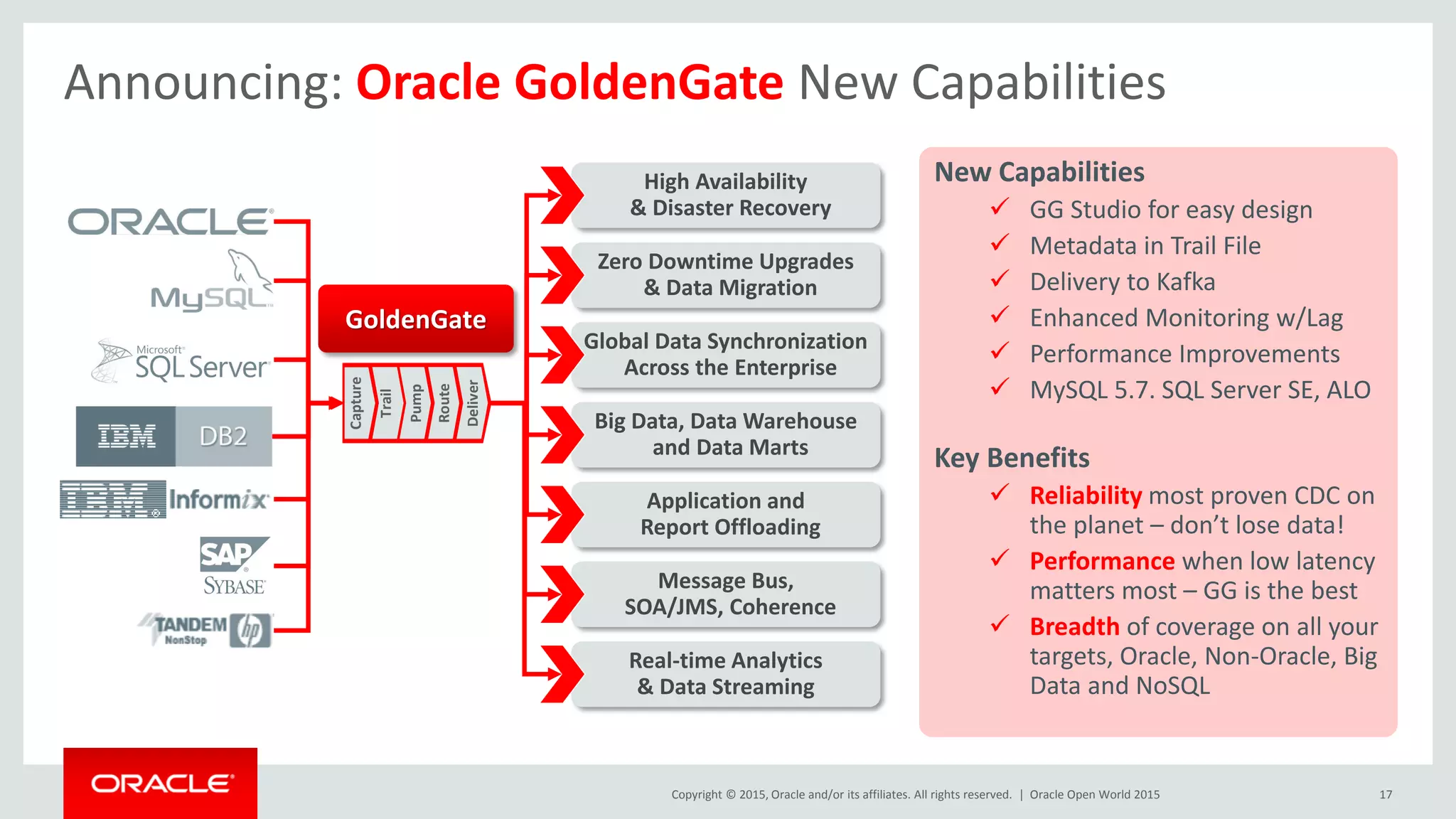 Announcing: Oracle GoldenGate New Capabilities

ORACLE
MySQL
Microsoft SQL Server
IBM DB2
IBM Informix
SAP SYBASE
TANDEM NonStop hp

GoldenGate

Capture
Trail
Pump
Route
Deliver

High Availability & Disaster Recovery

Zero Downtime Upgrades & Data Migration

Global Data Synchronization Across the Enterprise

Big Data, Data Warehouse and Data Marts

Application and Report Offloading

Message Bus, SOA/JMS, Coherence

Real-time Analytics & Data Streaming

New Capabilities
✓ GG Studio for easy design
✓ Metadata in Trail File
✓ Delivery to Kafka
✓ Enhanced Monitoring w/Lag
✓ Performance Improvements
✓ MySQL 5.7. SQL Server SE, ALO

Key Benefits
✓ Reliability most proven CDC on the planet – don't lose data!
✓ Performance when low latency matters most – GG is the best
✓ Breadth of coverage on all your targets, Oracle, Non-Oracle, Big Data and NoSQL

ORACLE

Copyright © 2015, Oracle and/or its affiliates. All rights reserved. | Oracle Open World 2015

17